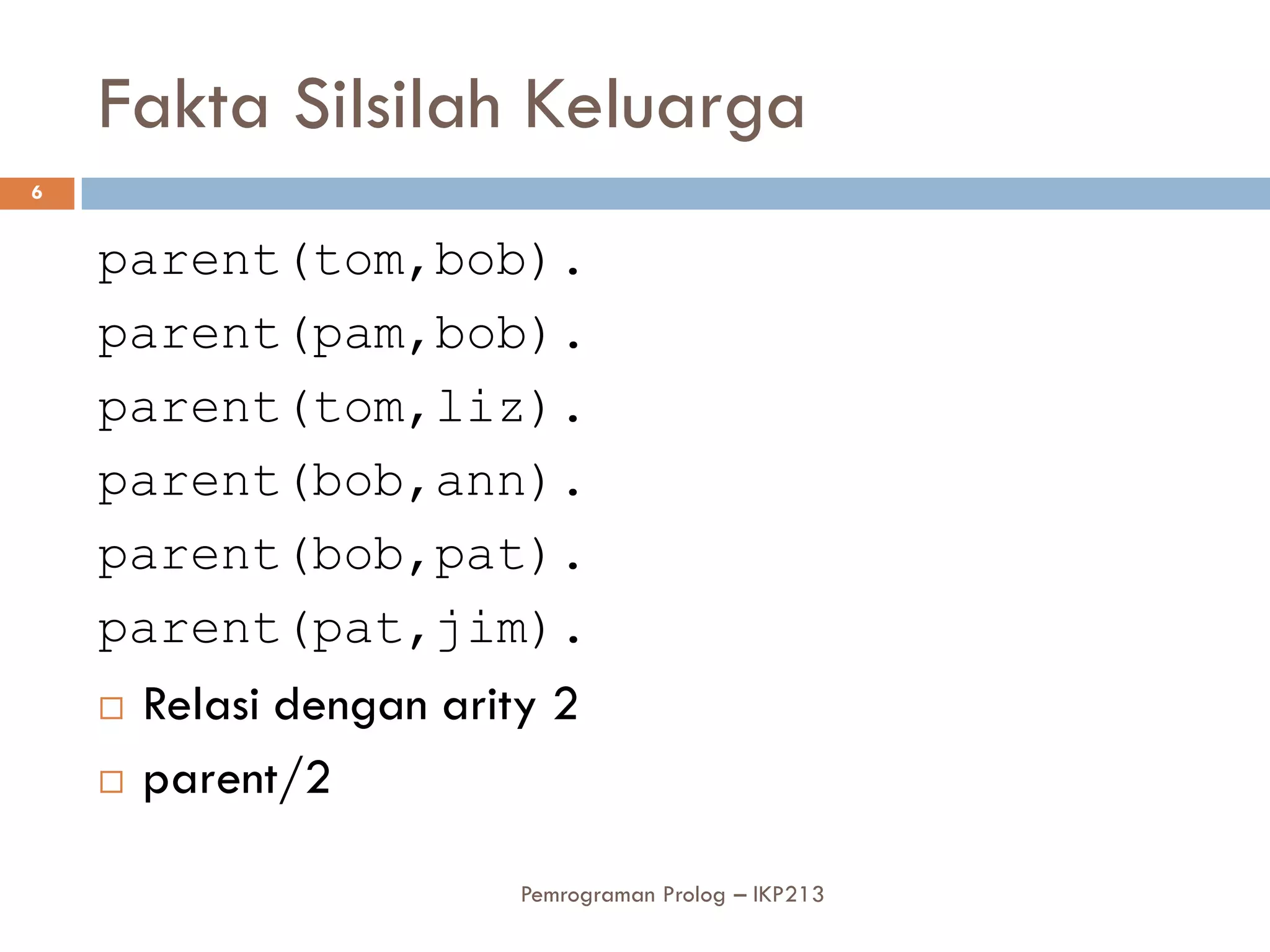 Fakta Silsilah Keluarga

6

parent(tom,bob).
parent(pam,bob).
parent(tom,liz).
parent(bob,ann).
parent(bob,pat).
parent(pat,jim).

□ Relasi dengan arity 2
□ parent/2

Pemrograman Prolog – IKP213